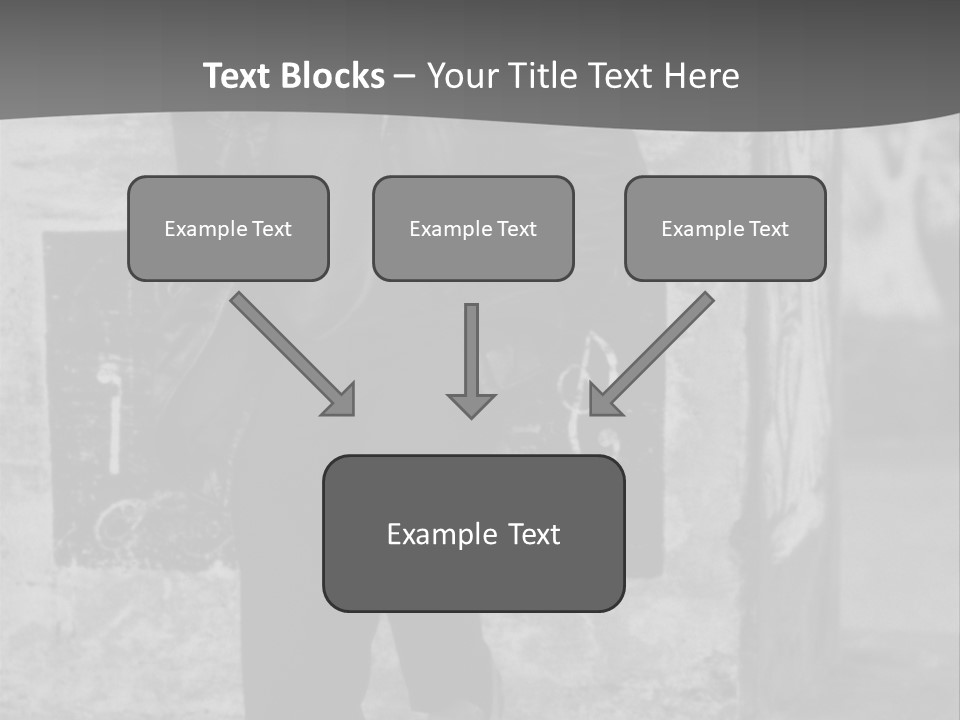 Text Blocks – Your Title Text Here

Example Text

Example Text

Example Text

Example Text